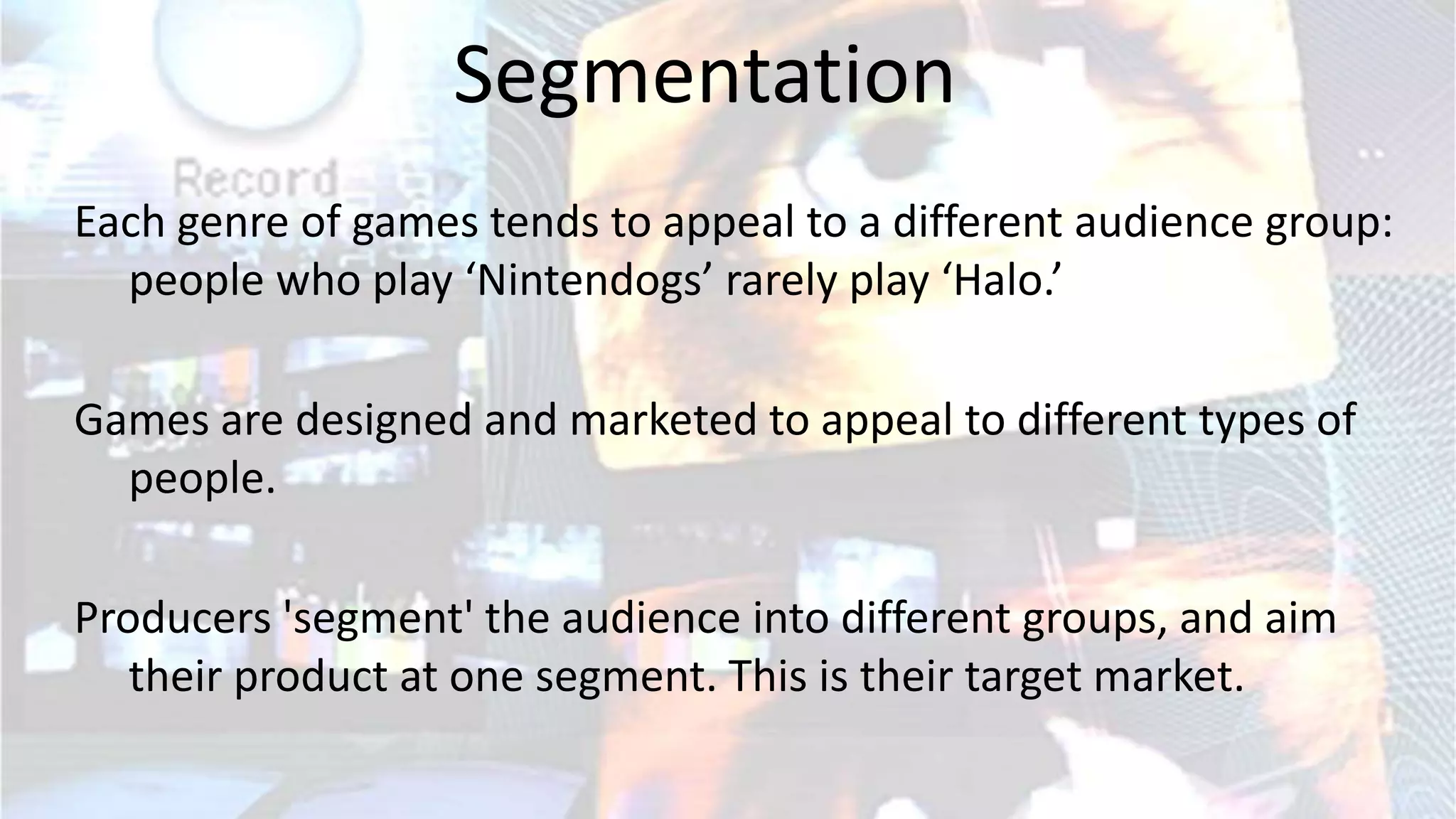 Segmentation

Record

Each genre of games tends to appeal to a different audience group: people who play ‘Nintendogs’ rarely play ‘Halo.’

Games are designed and marketed to appeal to different types of people.

Producers 'segment' the audience into different groups, and aim their product at one segment. This is their target market.